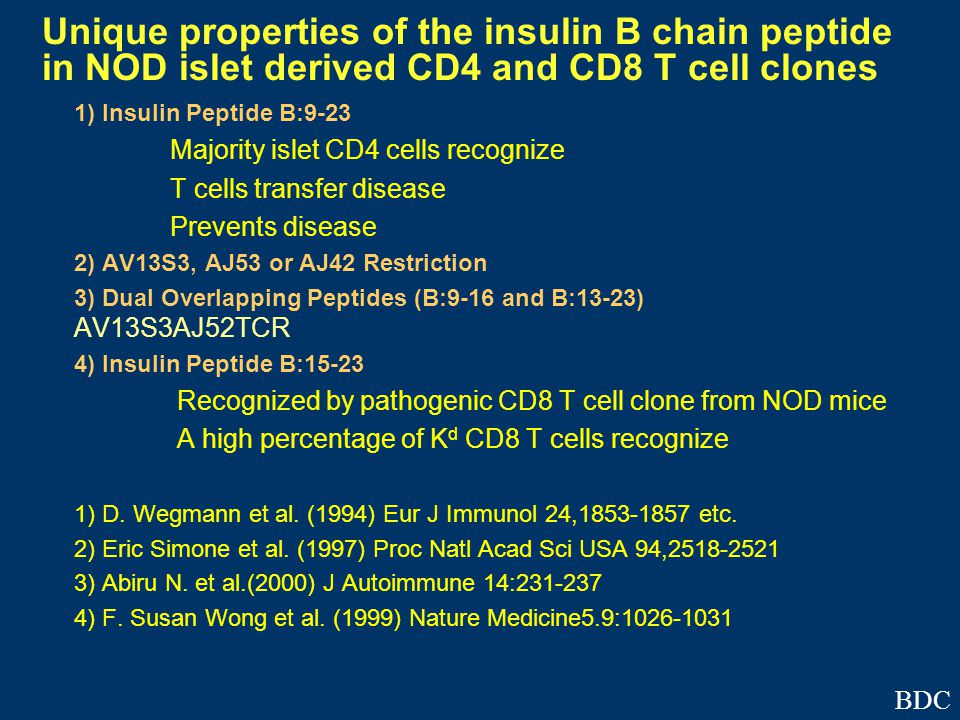 Unique properties of the insulin B chain peptide in NOD islet derived CD4 and CD8 T cell clones

1) Insulin Peptide B:9-23

Majority islet CD4 cells recognize

T cells transfer disease

Prevents disease

2) AV13S3, AJ53 or AJ42 Restriction

3) Dual Overlapping Peptides (B:9-16 and B:13-23) AV13S3AJ52TCR

4) Insulin Peptide B:15-23

Recognized by pathogenic CD8 T cell clone from NOD mice

A high percentage of $K^d$ CD8 T cells recognize

1) D. Wegmann et al. (1994) Eur J Immunol 24,1853-1857 etc.

2) Eric Simone et al. (1997) Proc Natl Acad Sci USA 94,2518-2521

3) Abiru N. et al.(2000) J Autoimmune 14:231-237

4) F. Susan Wong et al. (1999) Nature Medicine5.9:1026-1031

BDC